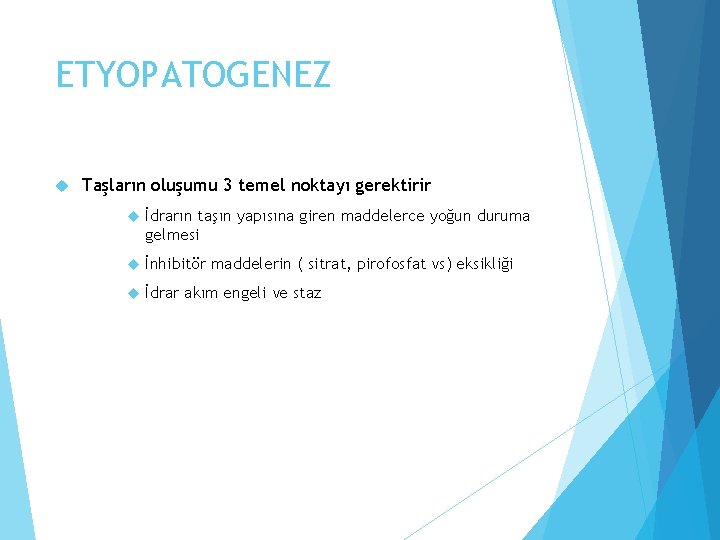 ETYOPATOGENEZ

Taşların oluşumu 3 temel noktayı gerektirir

İdrarın taşın yapısına giren maddelerce yoğun duruma gelmesi

İnhibitör maddelerin ( sitrat, pirofosfat vs) eksikliği

İdrar akım engeli ve staz